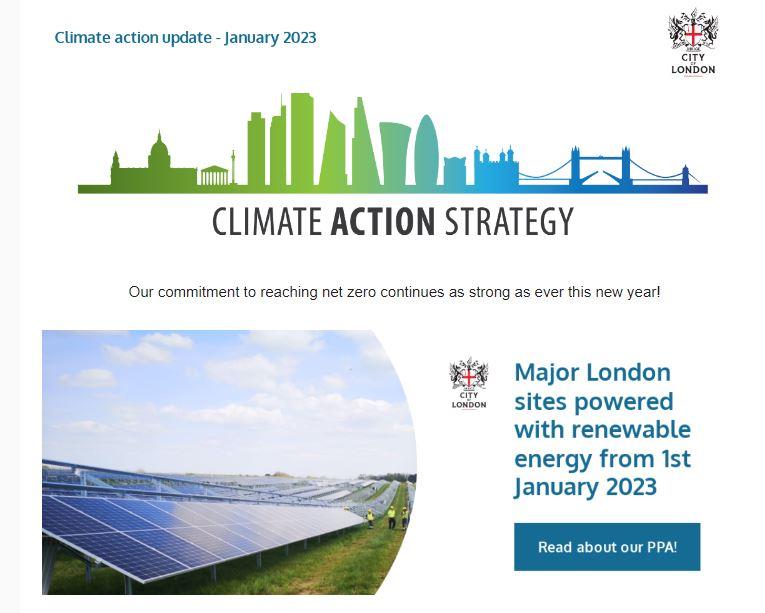 Climate action update - January 2023

CITY OF LONDON

CLIMATE ACTION STRATEGY

Our commitment to reaching net zero continues as strong as ever this new year!

CITY OF LONDON

Major London sites powered with renewable energy from 1st January 2023

Read about our PPA!